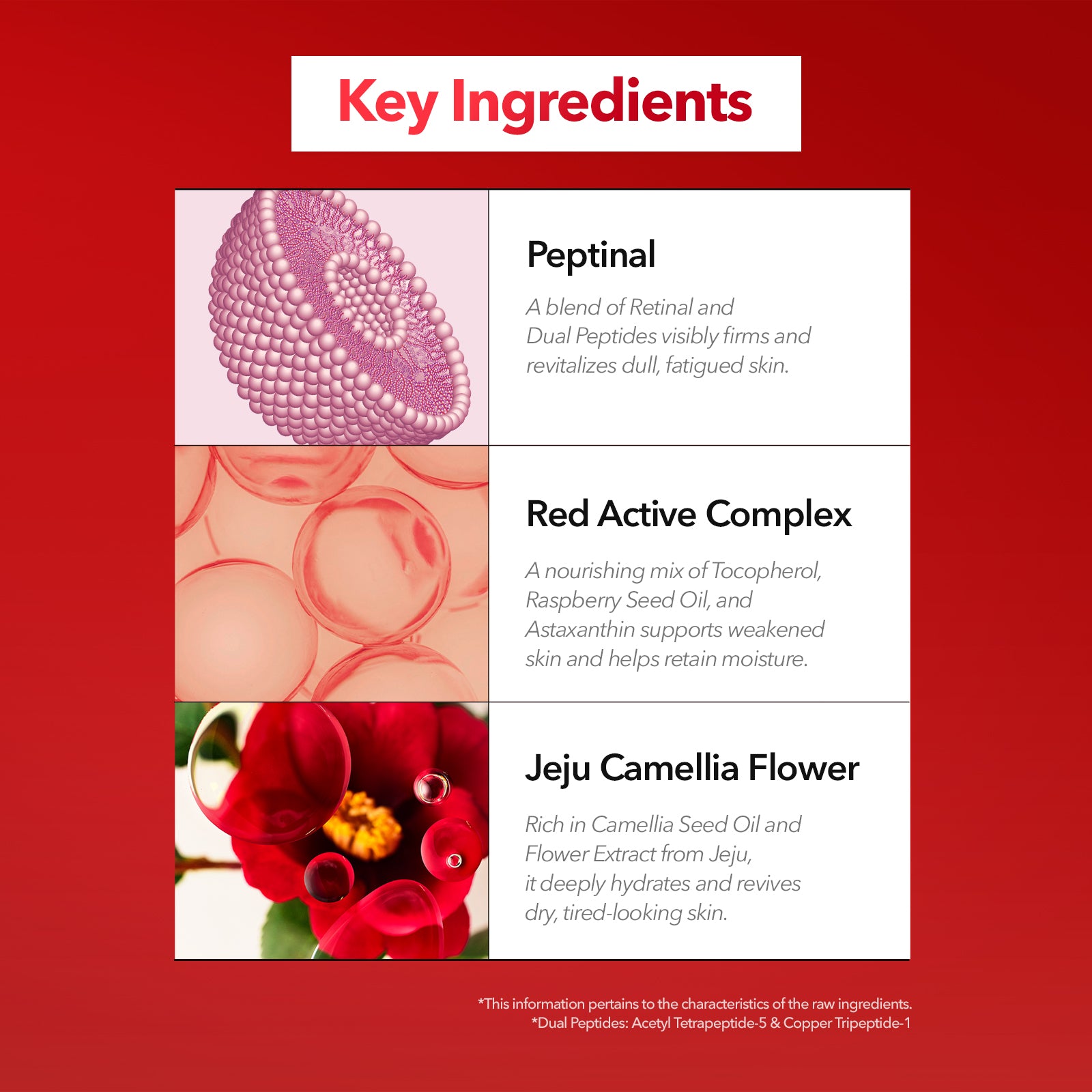 Key Ingredients

Peptinal

A blend of Retinal and Dual Peptides visibly firms and revitalizes dull, fatigued skin.

Red Active Complex

A nourishing mix of Tocopherol, Raspberry Seed Oil, and Astaxanthin supports weakened skin and helps retain moisture.

Jeju Camellia Flower

Rich in Camellia Seed Oil and Flower Extract from Jeju, it deeply hydrates and revives dry, tired-looking skin.

*This information pertains to the characteristics of the raw ingredients.
*Dual Peptides: Acetyl Tetrapeptide-5 & Copper Tripeptide-1